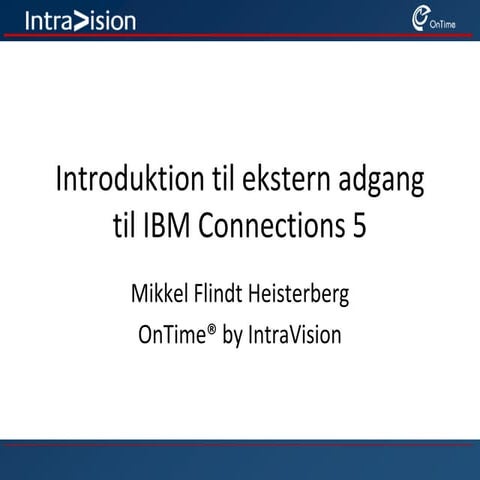 IntraVision

OnTime

Introduktion til ekstern adgang til IBM Connections 5

Mikkel Flindt Heisterberg

OnTime® by IntraVision